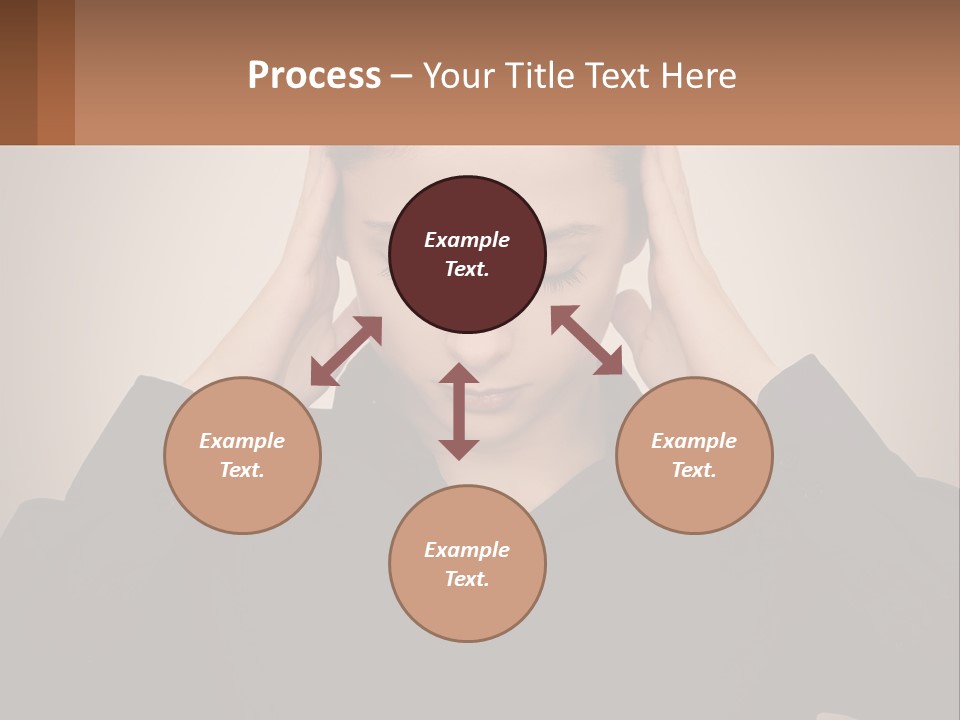 Process – Your Title Text Here

Example Text.

Example Text.

Example Text.

Example Text.